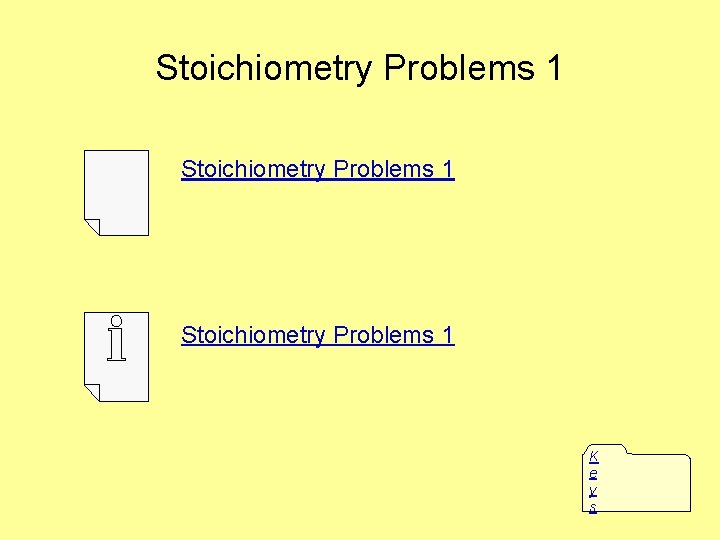 Stoichiometry Problems 1

Stoichiometry Problems 1

Stoichiometry Problems 1

Keys